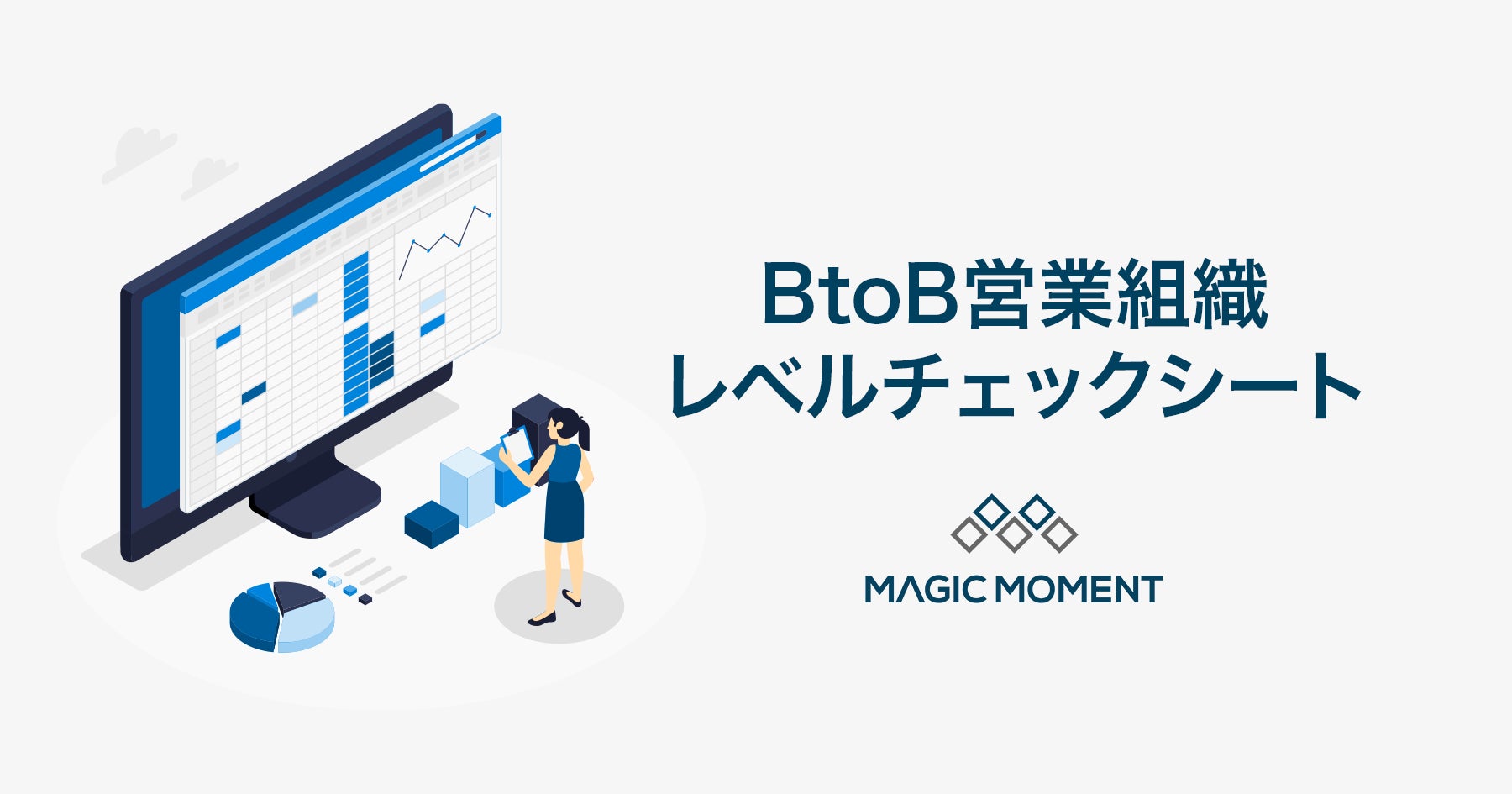 BtoB営業組織
レベルチェックシート

MAGIC MOMENT